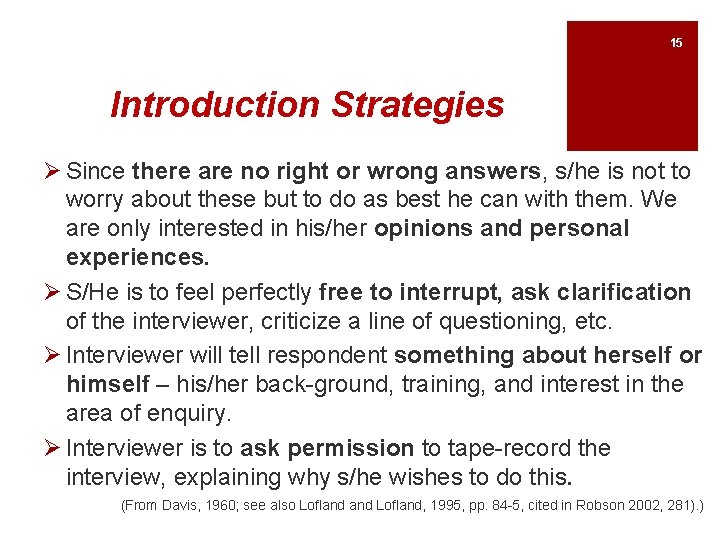 15

Introduction Strategies

➢ Since there are no right or wrong answers, s/he is not to worry about these but to do as best he can with them. We are only interested in his/her opinions and personal experiences.

➢ S/He is to feel perfectly free to interrupt, ask clarification of the interviewer, criticize a line of questioning, etc.

➢ Interviewer will tell respondent something about herself or himself – his/her back-ground, training, and interest in the area of enquiry.

➢ Interviewer is to ask permission to tape-record the interview, explaining why s/he wishes to do this.

(From Davis, 1960; see also Lofland and Lofland, 1995, pp. 84-5, cited in Robson 2002, 281).)